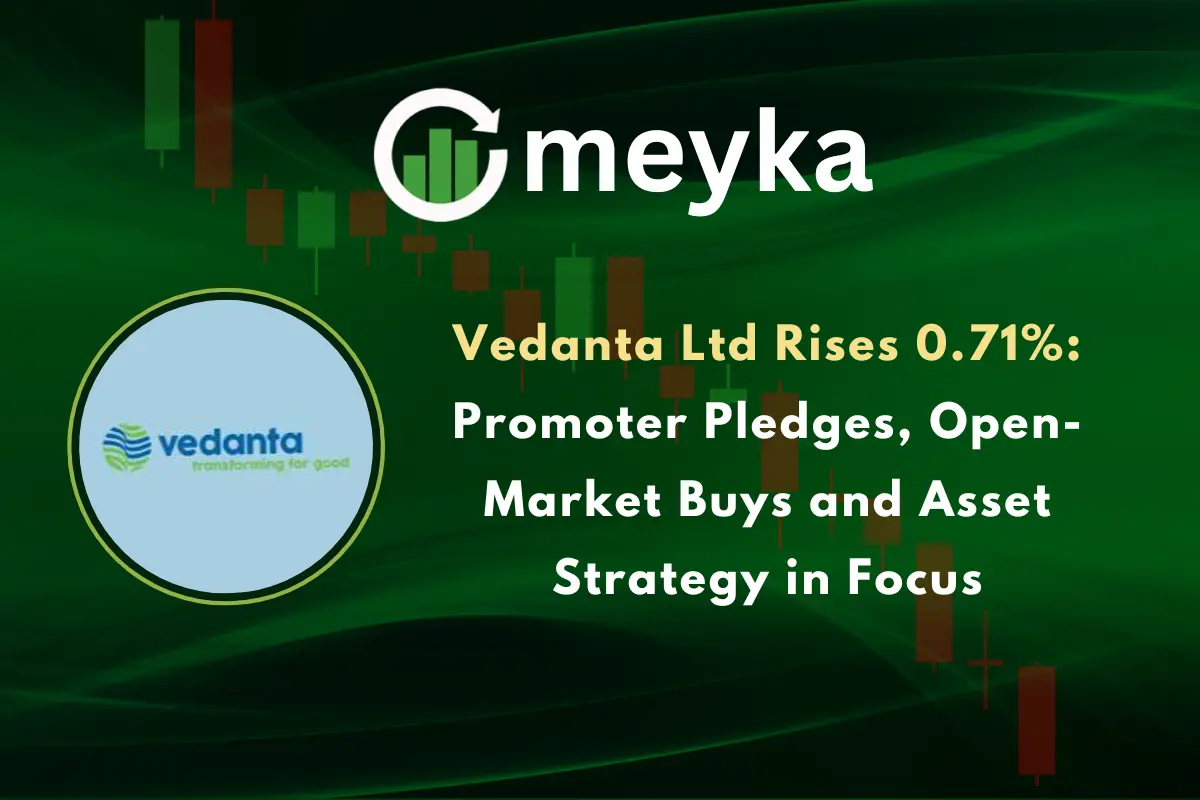 meyka

vedanta
transforming for good

Vedanta Ltd Rises 0.71%: Promoter Pledges, Open-Market Buys and Asset Strategy in Focus